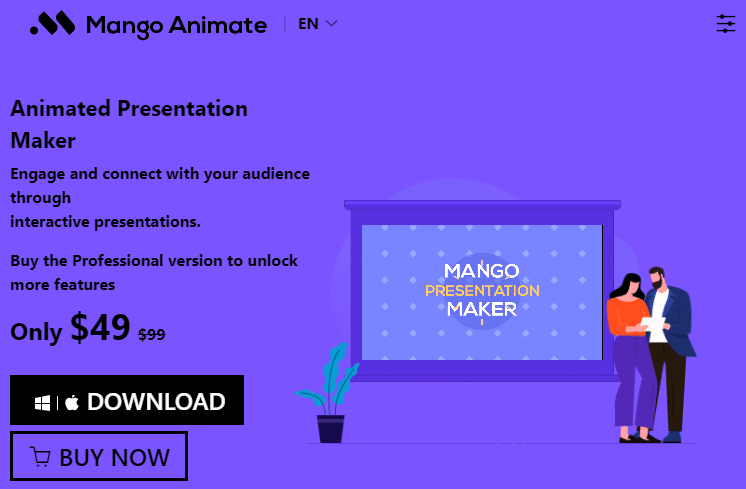 Mango Animate | EN

Animated Presentation Maker

Engage and connect with your audience through
interactive presentations.

Buy the Professional version to unlock more features

Only $49 $99

DOWNLOAD

BUY NOW

MANGO
PRESENTATION
MAKER